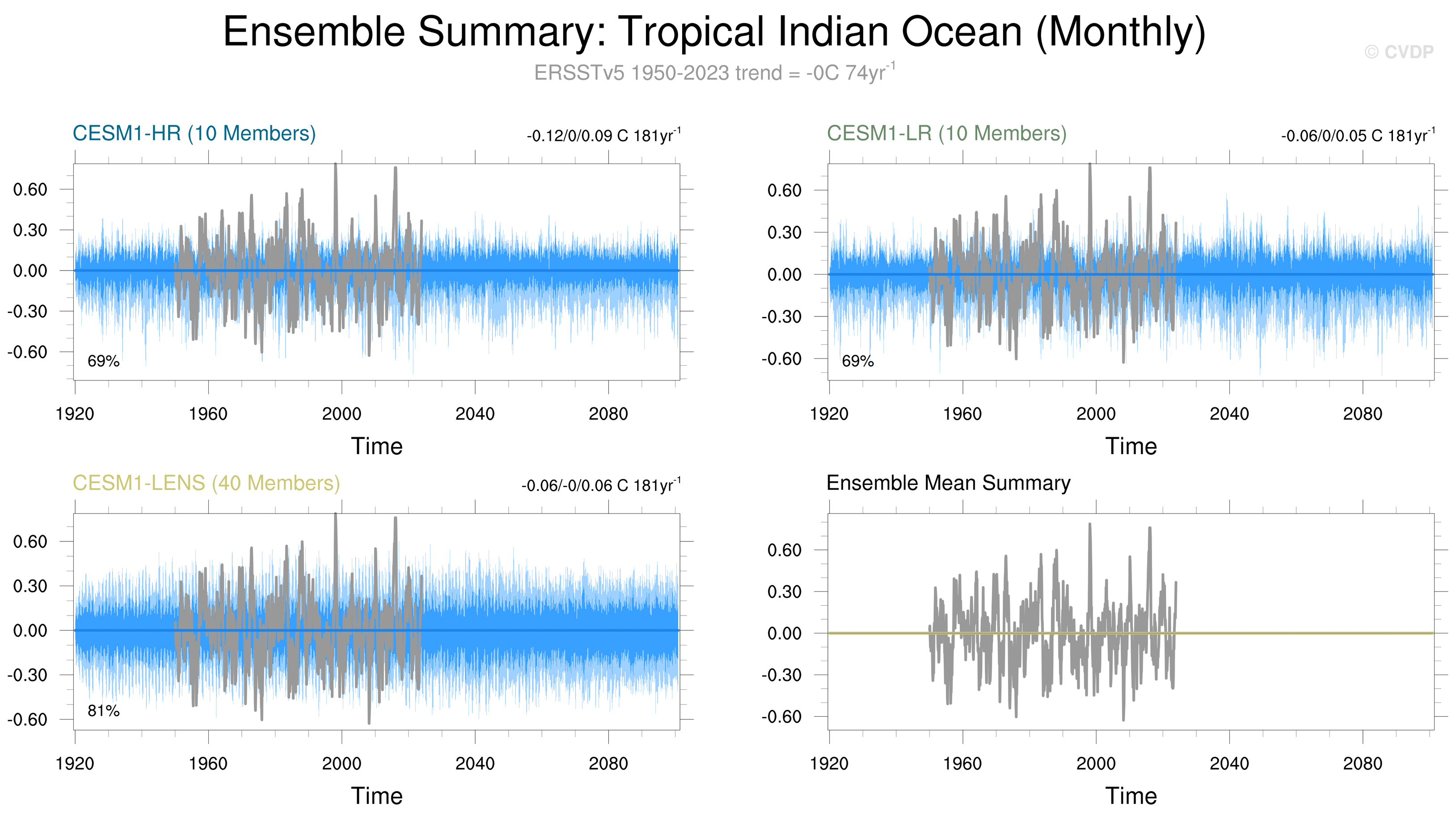 Ensemble Summary: Tropical Indian Ocean (Monthly)

© CVDP

ERSSTv5 1950-2023 trend = -0C 74yr$^{-1}$

CESM1-HR (10 Members)

-0.12/0/0.09 C 181yr$^{-1}$

0.60
0.30
0.00
-0.30
-0.60

69%

1920 1960 2000 2040 2080

Time

CESM1-LR (10 Members)

-0.06/0/0.05 C 181yr$^{-1}$

0.60
0.30
0.00
-0.30
-0.60

69%

1920 1960 2000 2040 2080

Time

CESM1-LENS (40 Members)

-0.06/-0/0.06 C 181yr$^{-1}$

0.60
0.30
0.00
-0.30
-0.60

81%

1920 1960 2000 2040 2080

Time

Ensemble Mean Summary

0.60
0.30
0.00
-0.30
-0.60

1920 1960 2000 2040 2080

Time